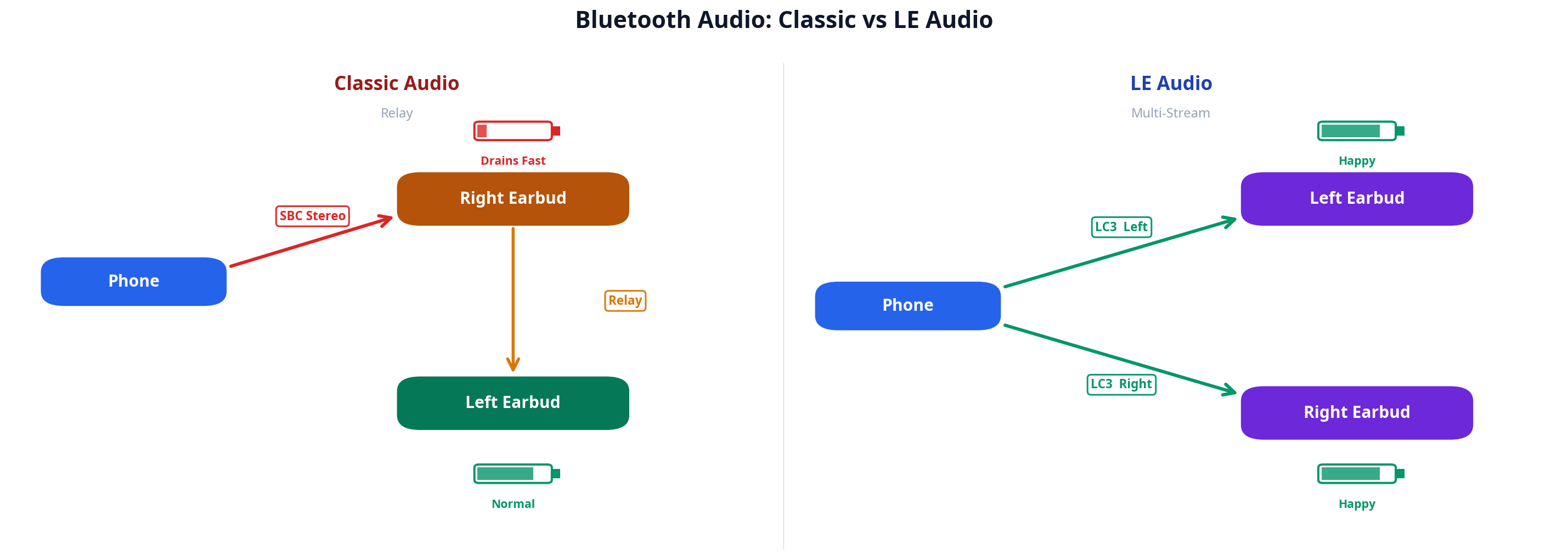 Bluetooth Audio: Classic vs LE Audio

Classic Audio

Relay

Drains Fast

Right Earbud

SBC Stereo

Phone

Relay

Left Earbud

Normal

LE Audio

Multi-Stream

Happy

Left Earbud

LC3 Left

Phone

LC3 Right

Right Earbud

Happy